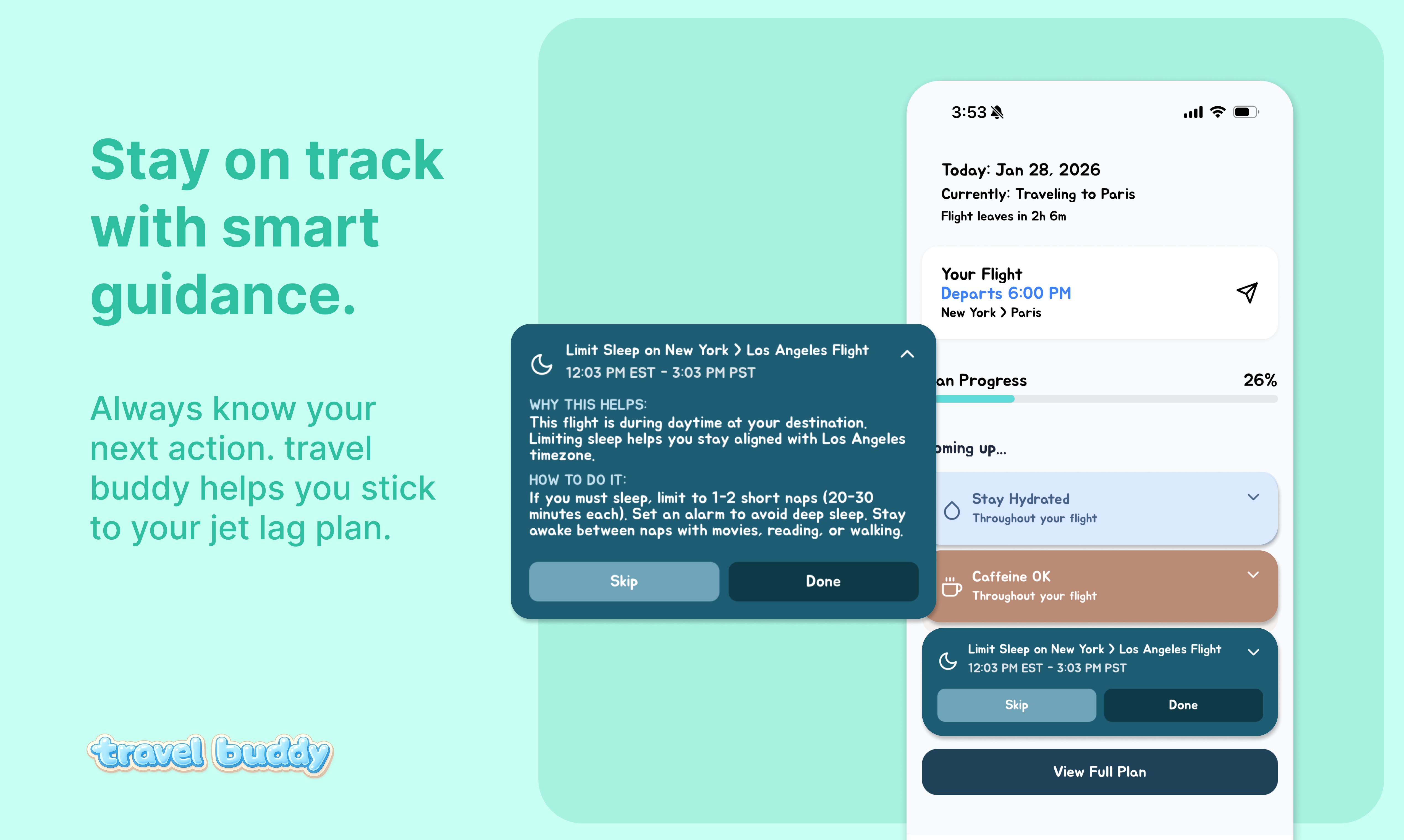 Stay on track with smart guidance.

Always know your next action. travel buddy helps you stick to your jet lag plan.

travel buddy

Limit Sleep on New York > Los Angeles Flight
12:03 PM EST - 3:03 PM PST

WHY THIS HELPS:
This flight is during daytime at your destination. Limiting sleep helps you stay aligned with Los Angeles timezone.

HOW TO DO IT:
If you must sleep, limit to 1-2 short naps (20-30 minutes each). Set an alarm to avoid deep sleep. Stay awake between naps with movies, reading, or walking.

Skip
Done

3:53

Today: Jan 28, 2026
Currently: Traveling to Paris
Flight leaves in 2h 6m

Your Flight
Departs 6:00 PM
New York > Paris

an Progress 26%

oming up...

Stay Hydrated
Throughout your flight

Caffeine OK
Throughout your flight

Limit Sleep on New York > Los Angeles Flight
12:03 PM EST - 3:03 PM PST

Skip
Done

View Full Plan